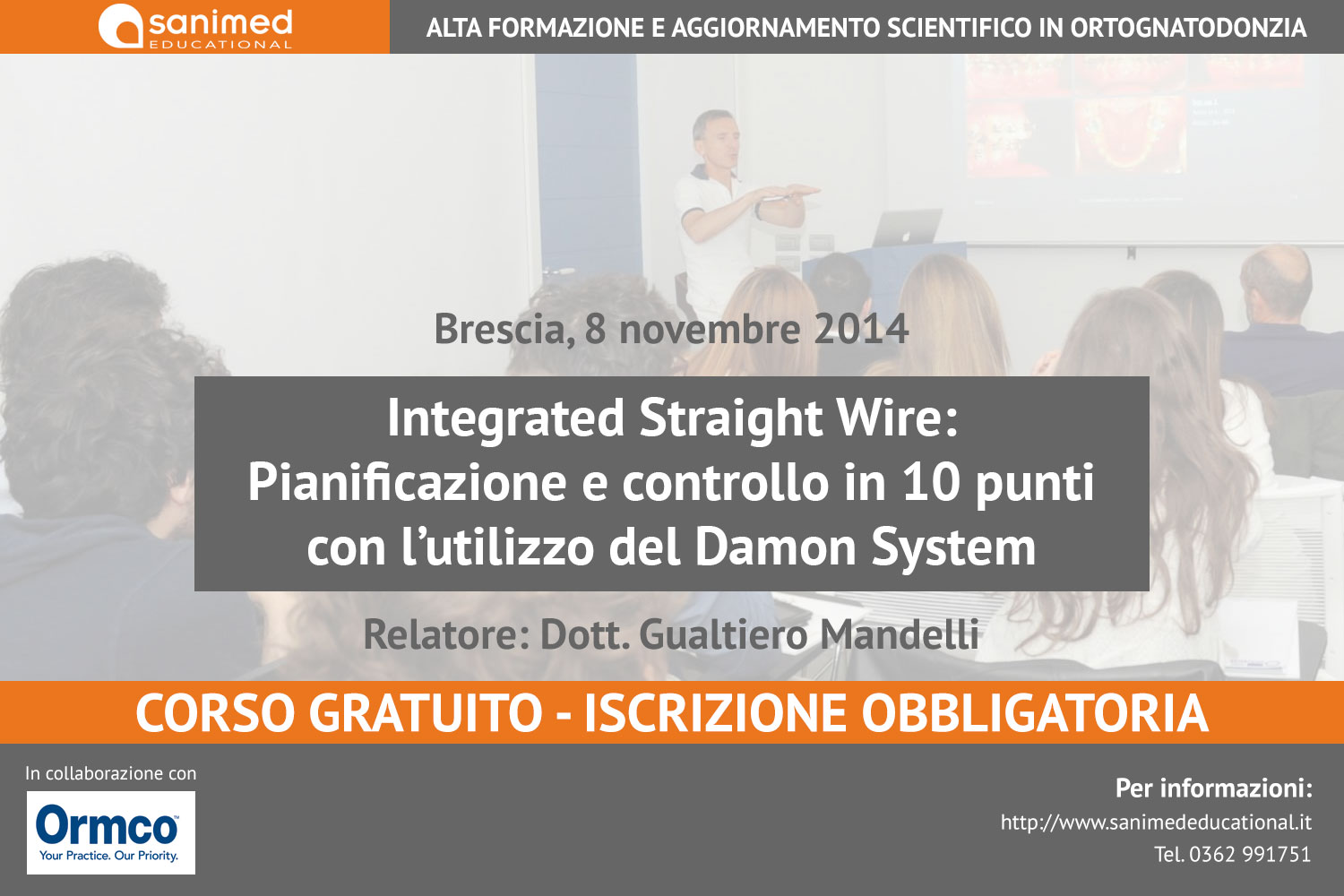 sanimed
EDUCATIONAL

ALTA FORMAZIONE E AGGIORNAMENTO SCIENTIFICO IN ORTOGNATODONZIA

Brescia, 8 novembre 2014

Integrated Straight Wire: Pianificazione e controllo in 10 punti con l'utilizzo del Damon System

Relatore: Dott. Gualtiero Mandelli

CORSO GRATUITO - ISCRIZIONE OBBLIGATORIA

In collaborazione con

Ormco
Your Practice. Our Priority.

Per informazioni:
http://www.sanimededucational.it
Tel. 0362 991751